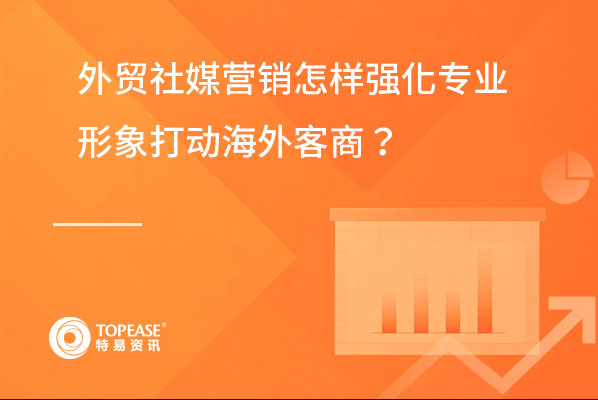 外贸社媒营销怎样强化专业形象打动海外客商？

TOPEASE®
特易资讯